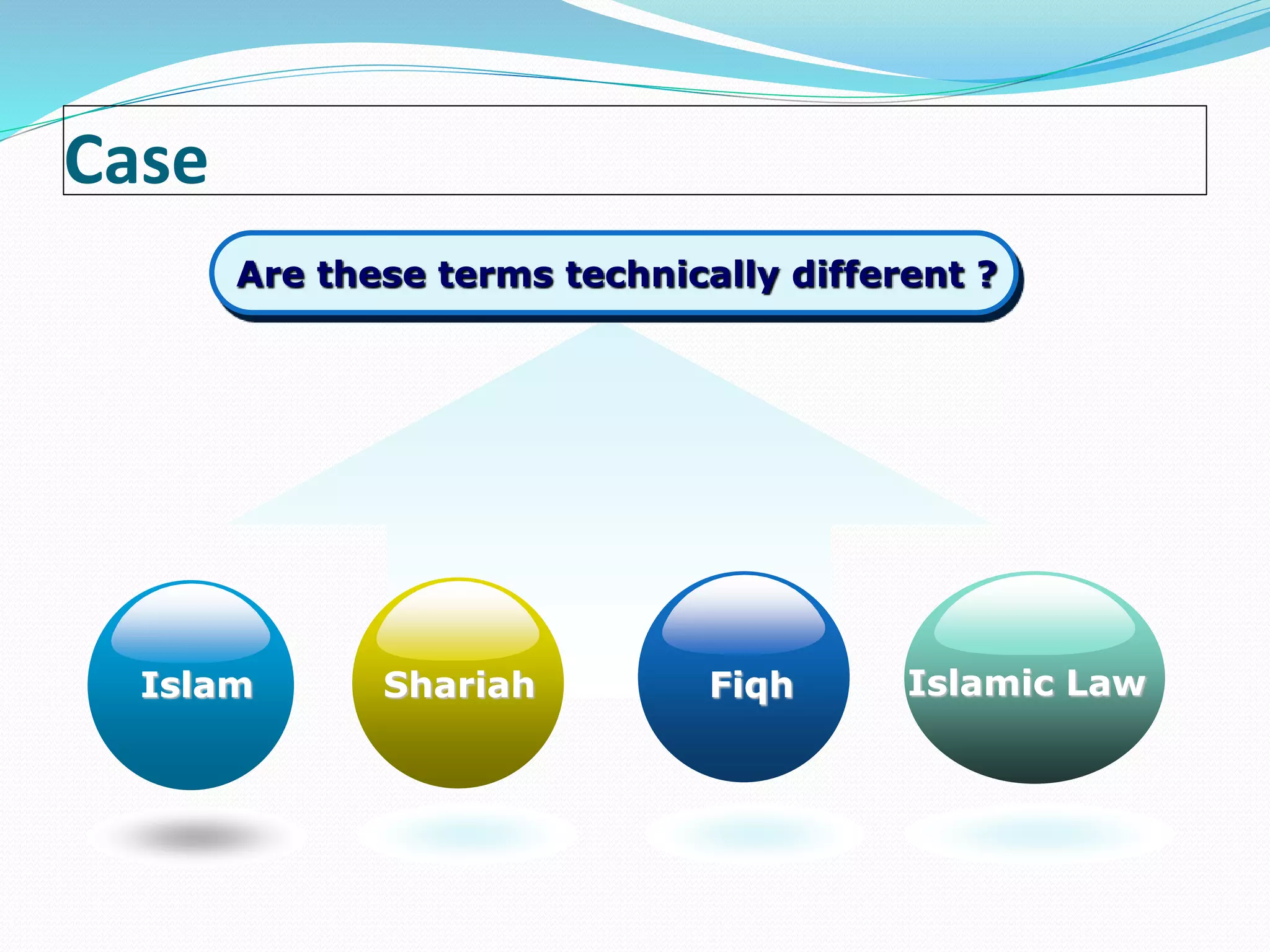 Case

Are these terms technically different ?

Islam

Shariah

Fiqh

Islamic Law